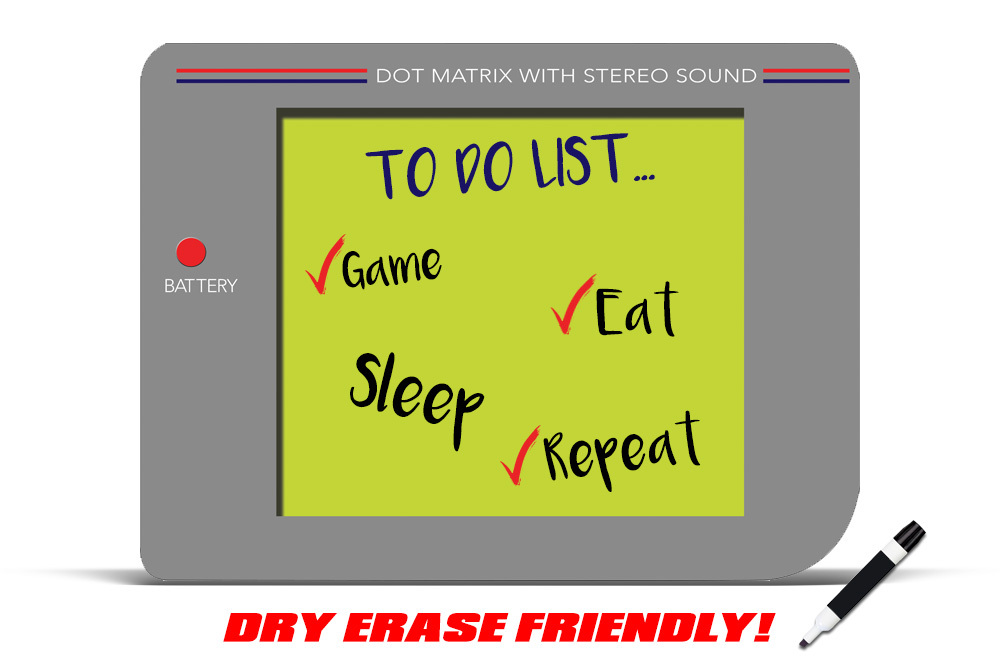 DOT MATRIX WITH STEREO SOUND

BATTERY

TO DO LIST...

✓Game

✓Eat

Sleep

✓Repeat

DRY ERASE FRIENDLY!